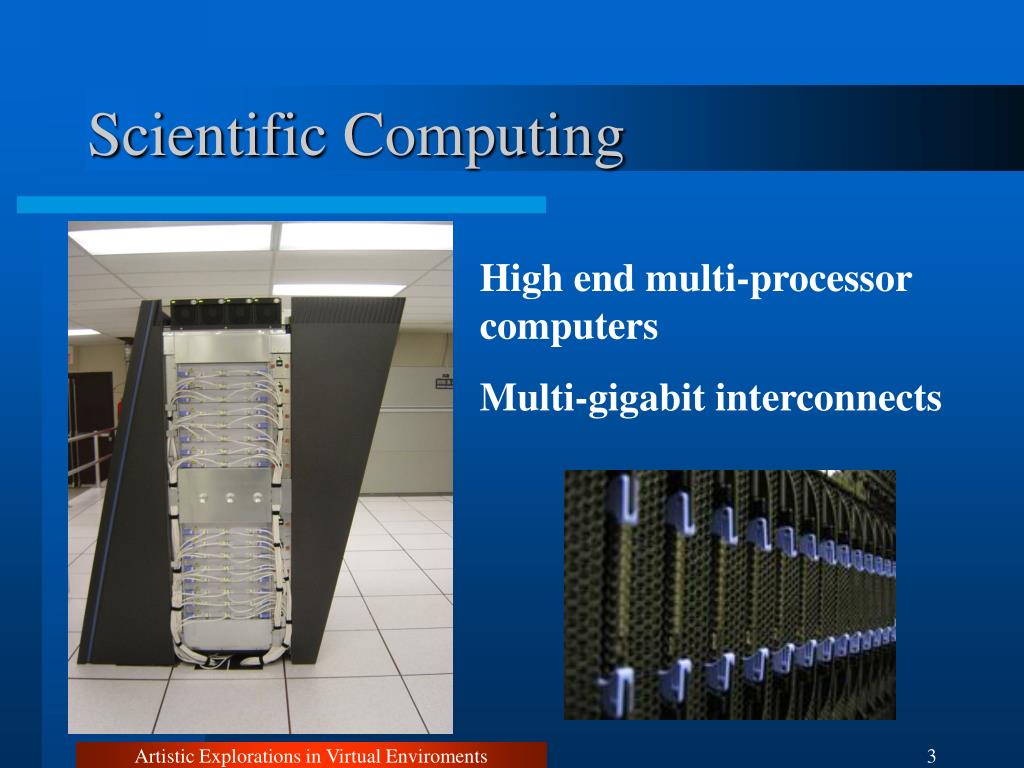 Scientific Computing

High end multi-processor computers

Multi-gigabit interconnects

Artistic Explorations in Virtual Enviroments

3